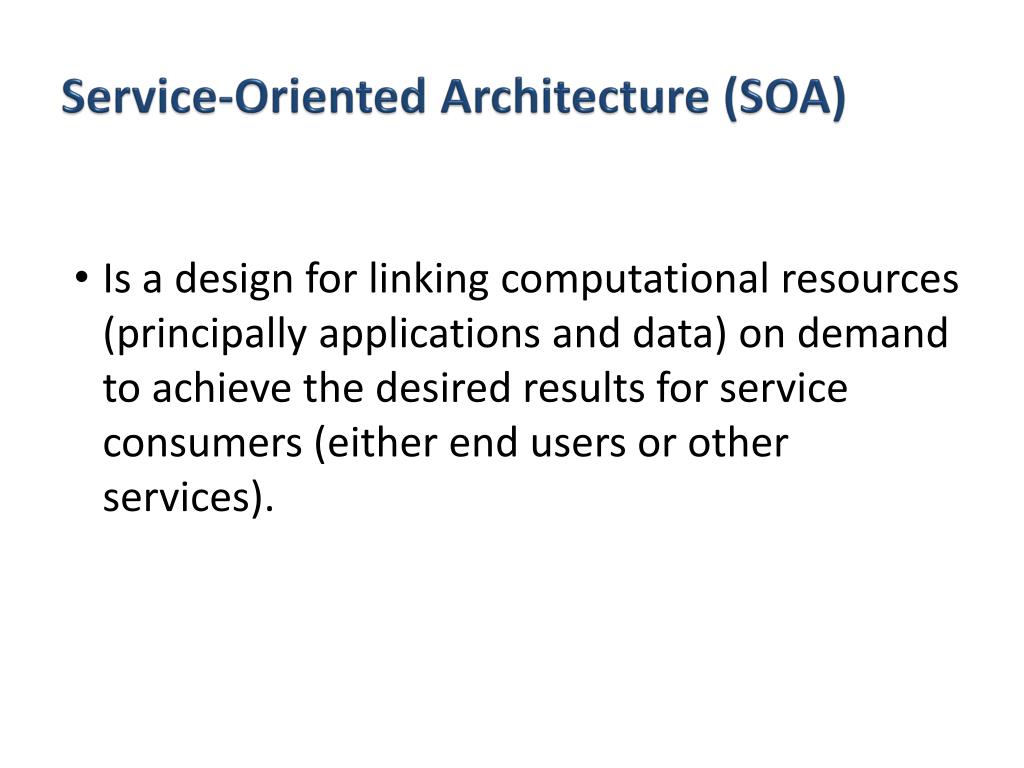 Service-Oriented Architecture (SOA)

• Is a design for linking computational resources (principally applications and data) on demand to achieve the desired results for service consumers (either end users or other services).